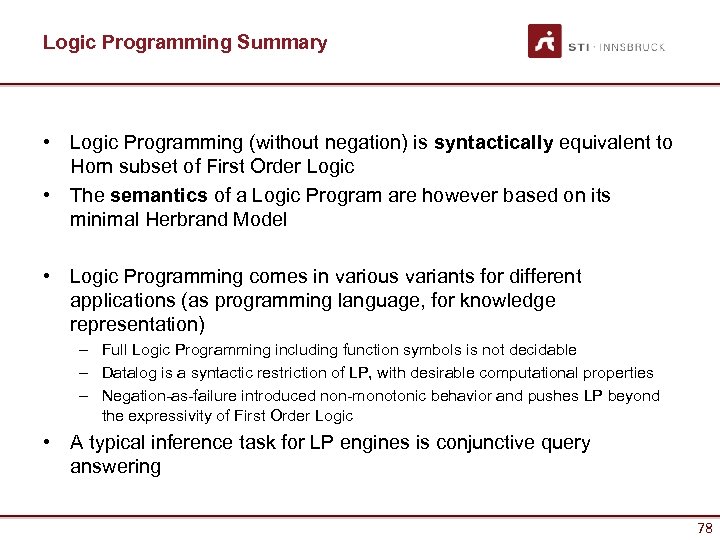 Logic Programming Summary

STI · INNSBRUCK

• Logic Programming (without negation) is syntactically equivalent to Horn subset of First Order Logic
• The semantics of a Logic Program are however based on its minimal Herbrand Model

• Logic Programming comes in various variants for different applications (as programming language, for knowledge representation)
– Full Logic Programming including function symbols is not decidable
– Datalog is a syntactic restriction of LP, with desirable computational properties
– Negation-as-failure introduced non-monotonic behavior and pushes LP beyond the expressivity of First Order Logic
• A typical inference task for LP engines is conjunctive query answering

78